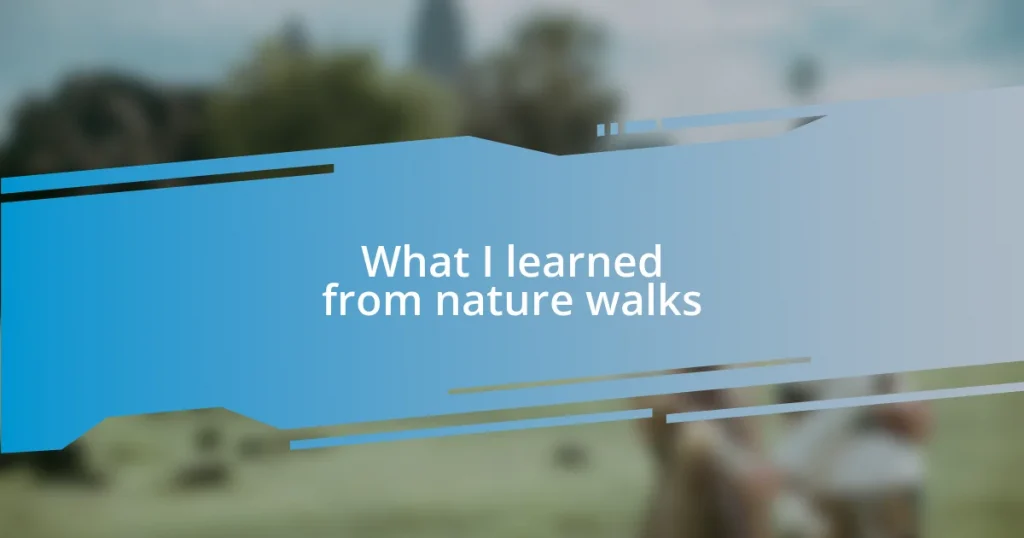 What I learned from nature walks